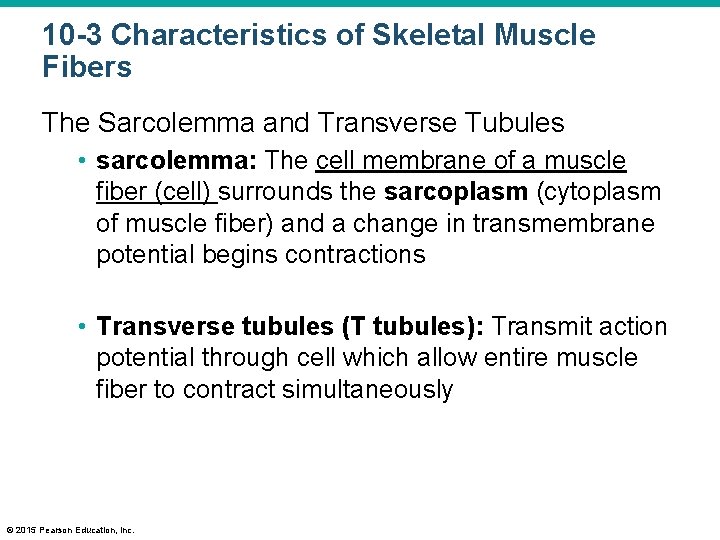 10-3 Characteristics of Skeletal Muscle Fibers

The Sarcolemma and Transverse Tubules

• sarcolemma: The cell membrane of a muscle fiber (cell) surrounds the sarcoplasm (cytoplasm of muscle fiber) and a change in transmembrane potential begins contractions

• Transverse tubules (T tubules): Transmit action potential through cell which allow entire muscle fiber to contract simultaneously

© 2015 Pearson Education, Inc.